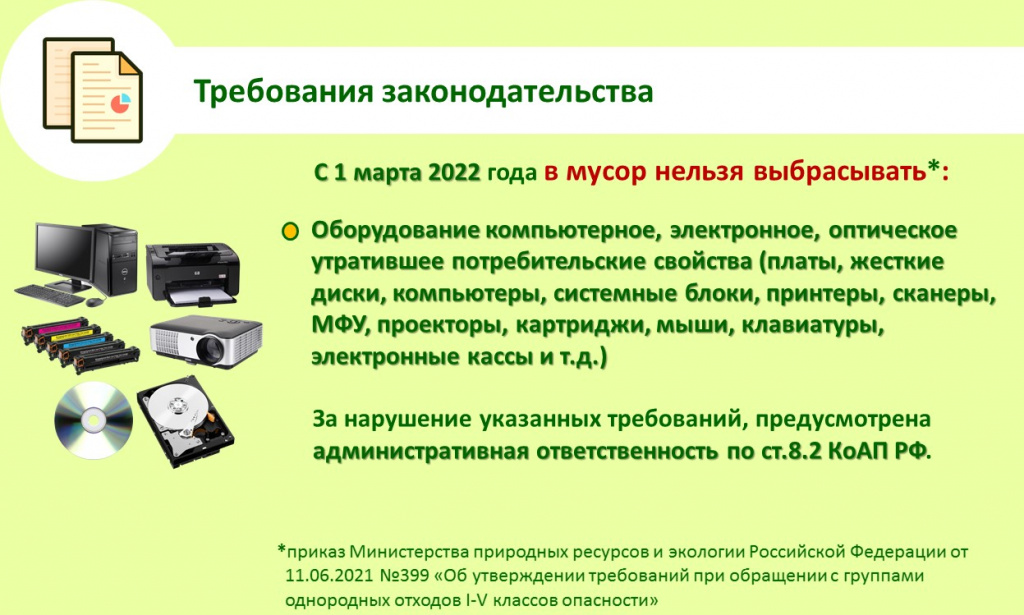 Требования законодательства

С 1 марта 2022 года в мусор нельзя выбрасывать*:

Оборудование компьютерное, электронное, оптическое утратившее потребительские свойства (платы, жесткие диски, компьютеры, системные блоки, принтеры, сканеры, МФУ, проекторы, картриджи, мыши, клавиатуры, электронные кассы и т.д.)

За нарушение указанных требований, предусмотрена административная ответственность по ст.8.2 КоАП РФ.

*приказ Министерства природных ресурсов и экологии Российской Федерации от 11.06.2021 №399 «Об утверждении требований при обращении с группами однородных отходов I-V классов опасности»